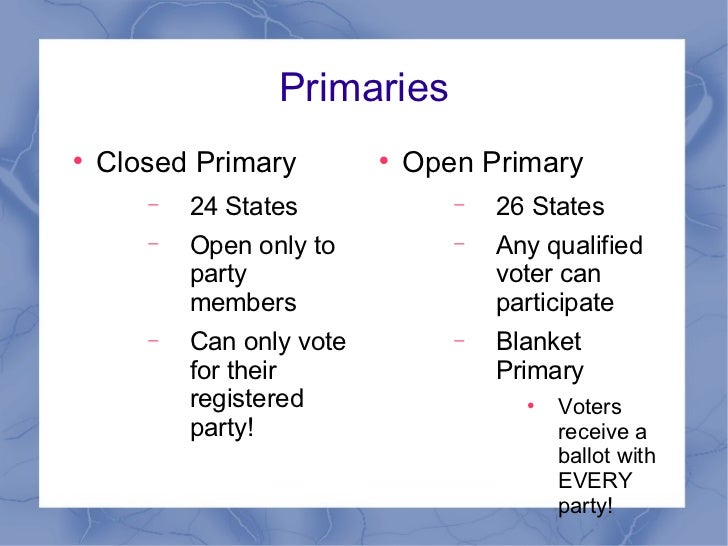 Primaries

• Closed Primary
– 24 States
– Open only to party members
– Can only vote for their registered party!

• Open Primary
– 26 States
– Any qualified voter can participate
– Blanket Primary
• Voters receive a ballot with EVERY party!